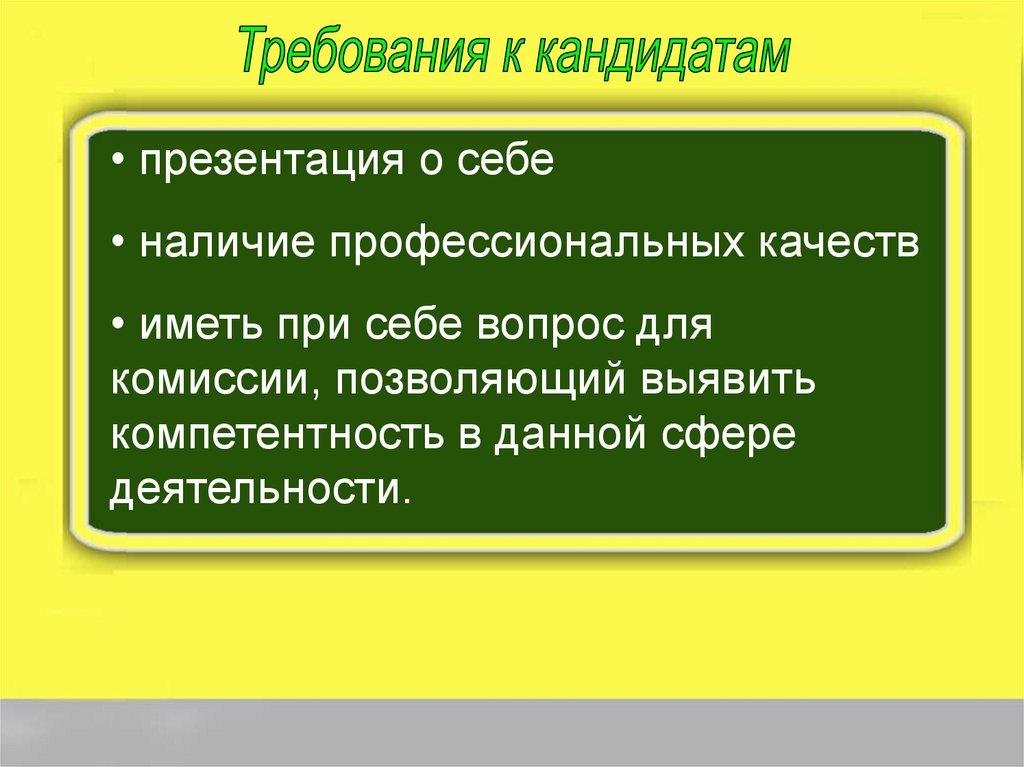 Требования к кандидатам

• презентация о себе

• наличие профессиональных качеств

• иметь при себе вопрос для комиссии, позволяющий выявить компетентность в данной сфере деятельности.